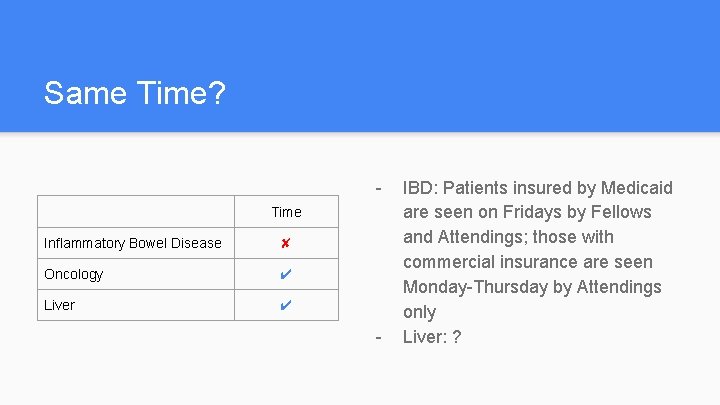 Same Time?

|  | Time |
|---|---|
| Inflammatory Bowel Disease | ✘ |
| Oncology | ✔ |
| Liver | ✔ |

- IBD: Patients insured by Medicaid are seen on Fridays by Fellows and Attendings; those with commercial insurance are seen Monday-Thursday by Attendings only
- Liver: ?